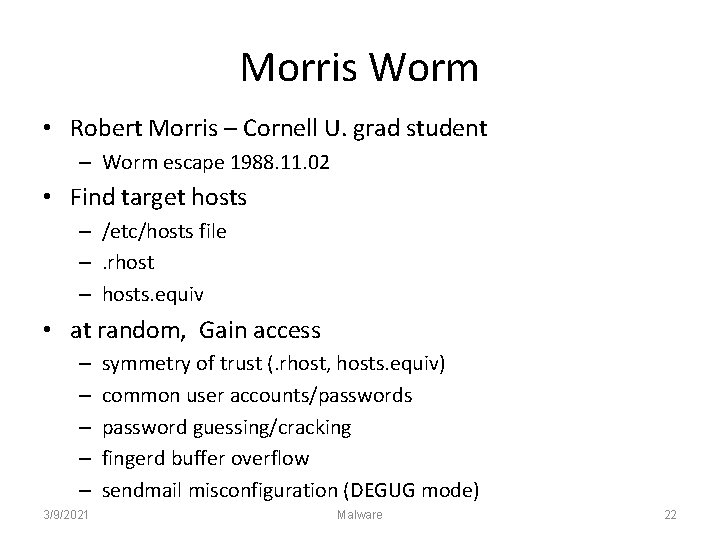 Morris Worm

• Robert Morris – Cornell U. grad student
  – Worm escape 1988.11.02
• Find target hosts
  – /etc/hosts file
  – .rhost
  – hosts.equiv
• at random, Gain access
  – symmetry of trust (.rhost, hosts.equiv)
  – common user accounts/passwords
  – password guessing/cracking
  – fingerd buffer overflow
  – sendmail misconfiguration (DEGUG mode)

3/9/2021 Malware 22